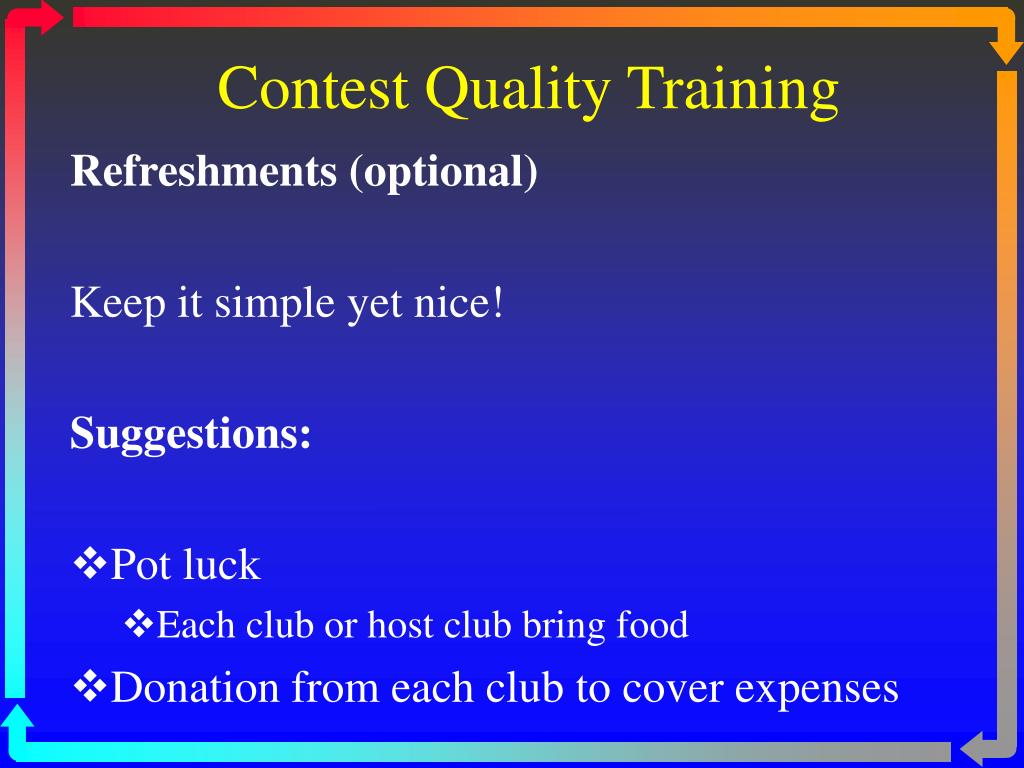 Contest Quality Training

Refreshments (optional)

Keep it simple yet nice!

Suggestions:

❖Pot luck

❖Each club or host club bring food

❖Donation from each club to cover expenses